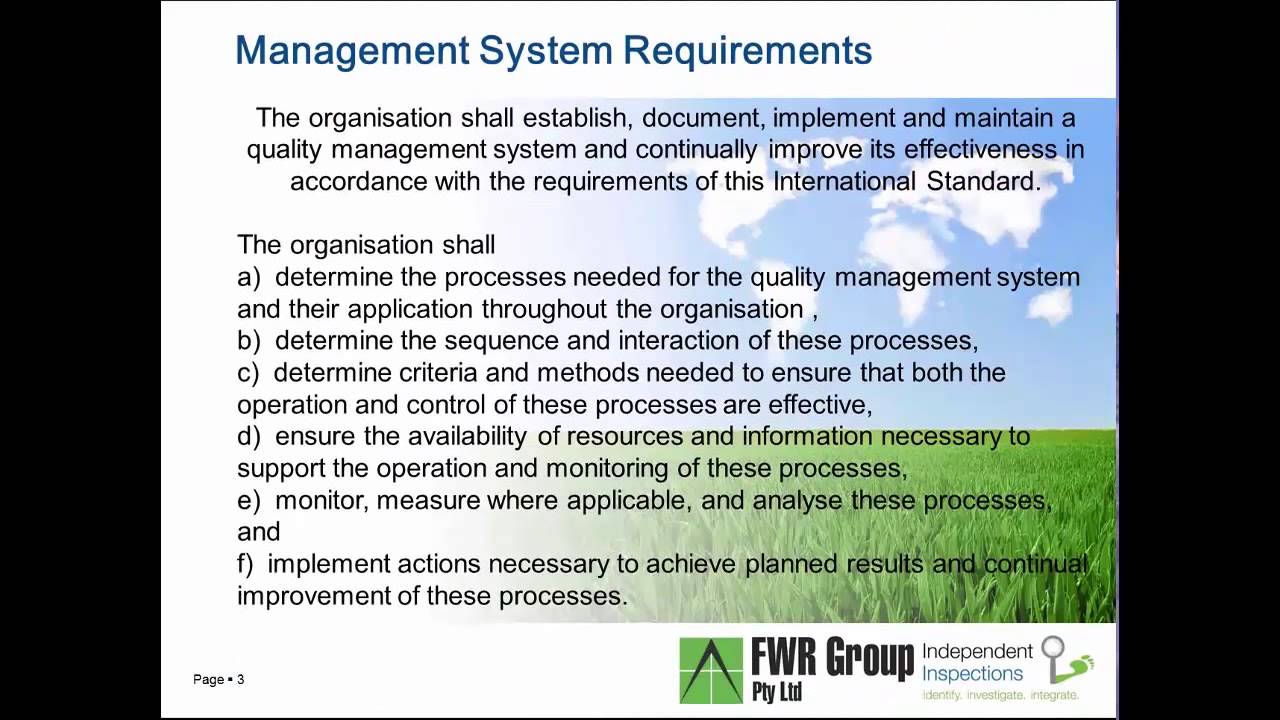 Management System Requirements

The organisation shall establish, document, implement and maintain a quality management system and continually improve its effectiveness in accordance with the requirements of this International Standard.

The organisation shall
a) determine the processes needed for the quality management system and their application throughout the organisation ,
b) determine the sequence and interaction of these processes,
c) determine criteria and methods needed to ensure that both the operation and control of these processes are effective,
d) ensure the availability of resources and information necessary to support the operation and monitoring of these processes,
e) monitor, measure where applicable, and analyse these processes, and
f) implement actions necessary to achieve planned results and continual improvement of these processes.

Page ▪ 3

FWR Group Pty Ltd

Independent Inspections
identify. investigate. integrate.